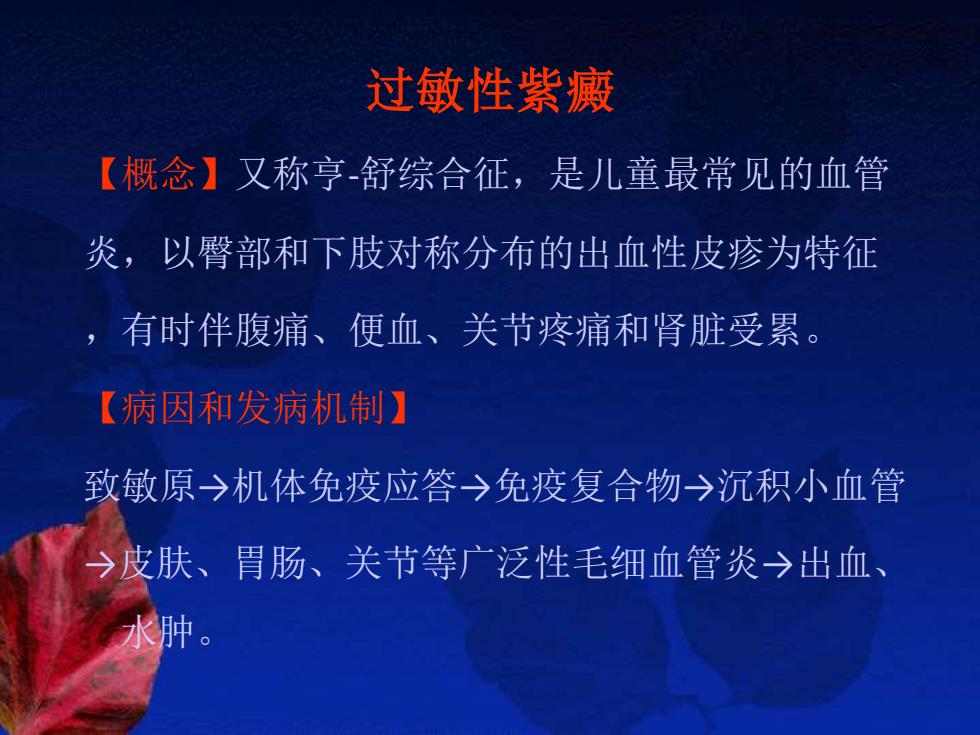 过敏性紫癜

【概念】又称亨-舒综合征，是儿童最常见的血管炎，以臀部和下肢对称分布的出血性皮疹为特征，有时伴腹痛、便血、关节疼痛和肾脏受累。

【病因和发病机制】

致敏原→机体免疫应答→免疫复合物→沉积小血管→皮肤、胃肠、关节等广泛性毛细血管炎→出血、水肿。